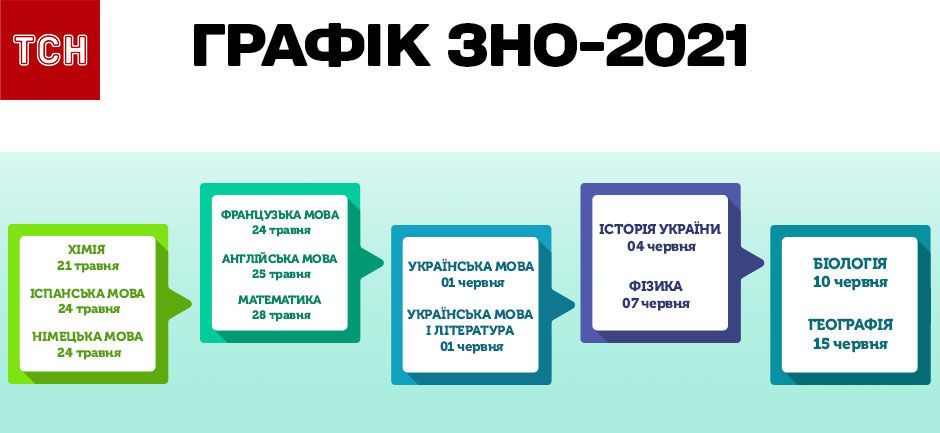 ТСН

ГРАФІК ЗНО-2021

ХІМІЯ
21 травня

ІСПАНСЬКА МОВА
24 травня

НІМЕЦЬКА МОВА
24 травня

ФРАНЦУЗЬКА МОВА
24 травня

АНГЛІЙСЬКА МОВА
25 травня

МАТЕМАТИКА
28 травня

УКРАЇНСЬКА МОВА
01 червня

УКРАЇНСЬКА МОВА І ЛІТЕРАТУРА
01 червня

ІСТОРІЯ УКРАЇНИ
04 червня

ФІЗИКА
07 червня

БІОЛОГІЯ
10 червня

ГЕОГРАФІЯ
15 червня